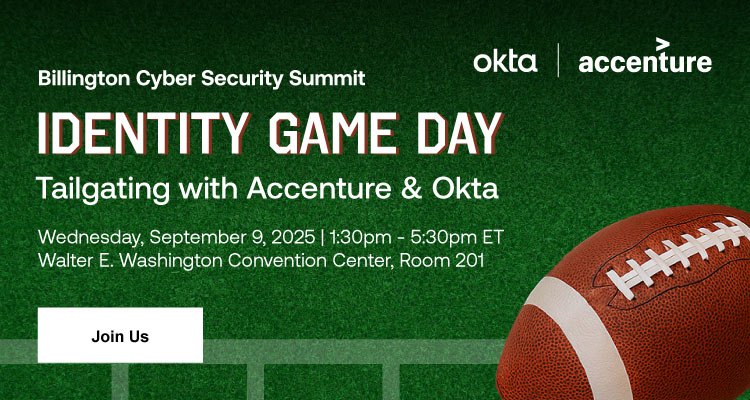 okta | accenture

Billington Cyber Security Summit

IDENTITY GAME DAY

Tailgating with Accenture & Okta

Wednesday, September 9, 2025 | 1:30pm - 5:30pm ET
Walter E. Washington Convention Center, Room 201

Join Us